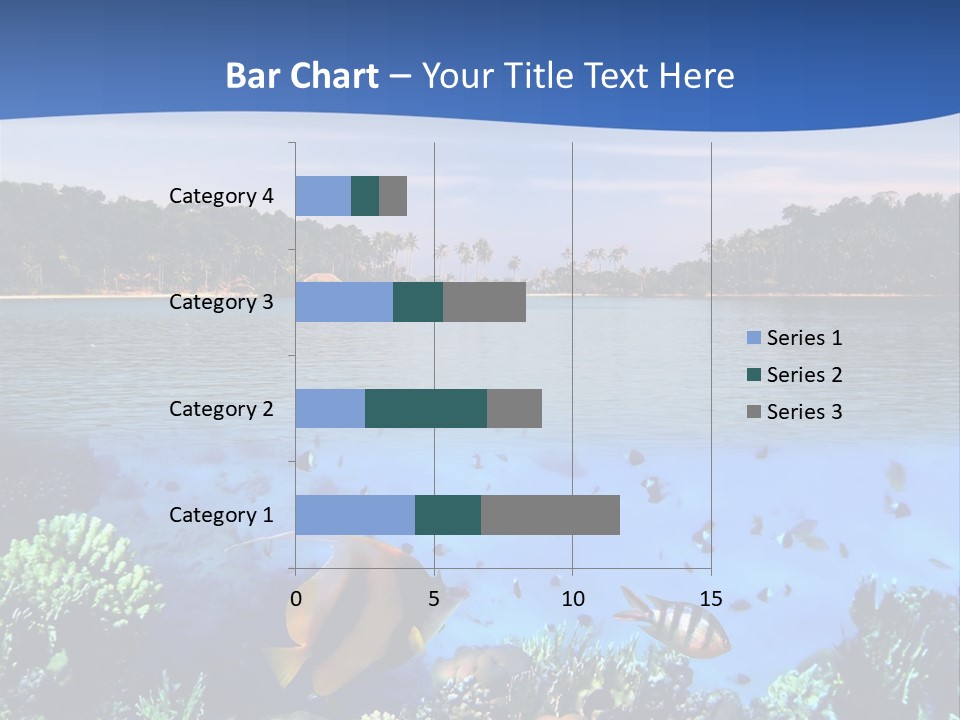 Bar Chart – Your Title Text Here

Category 4
Category 3
Category 2
Category 1

0
5
10
15

Series 1
Series 2
Series 3